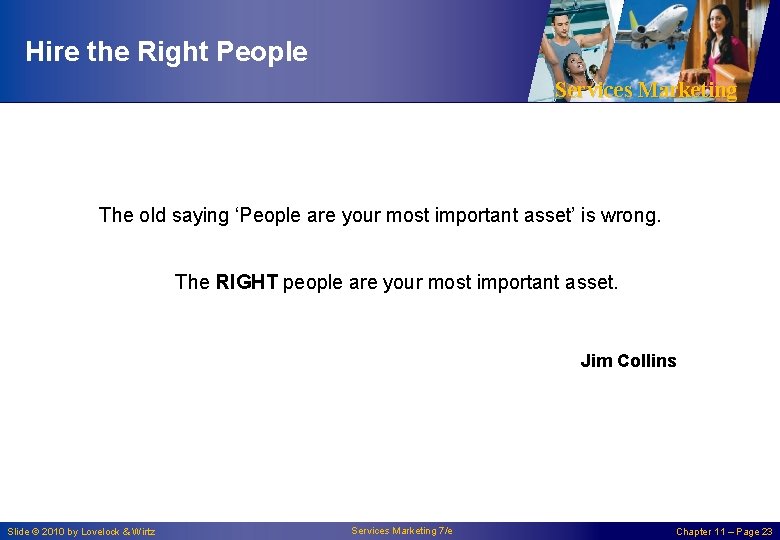 Hire the Right People

Services Marketing

The old saying ‘People are your most important asset’ is wrong.

The RIGHT people are your most important asset.

Jim Collins

Slide © 2010 by Lovelock & Wirtz

Services Marketing 7/e

Chapter 11 – Page 23